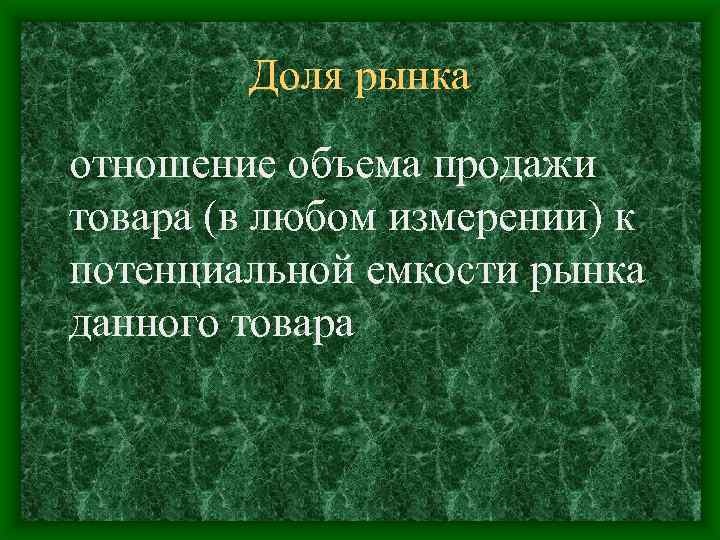 Доля рынка

отношение объема продажи товара (в любом измерении) к потенциальной емкости рынка данного товара